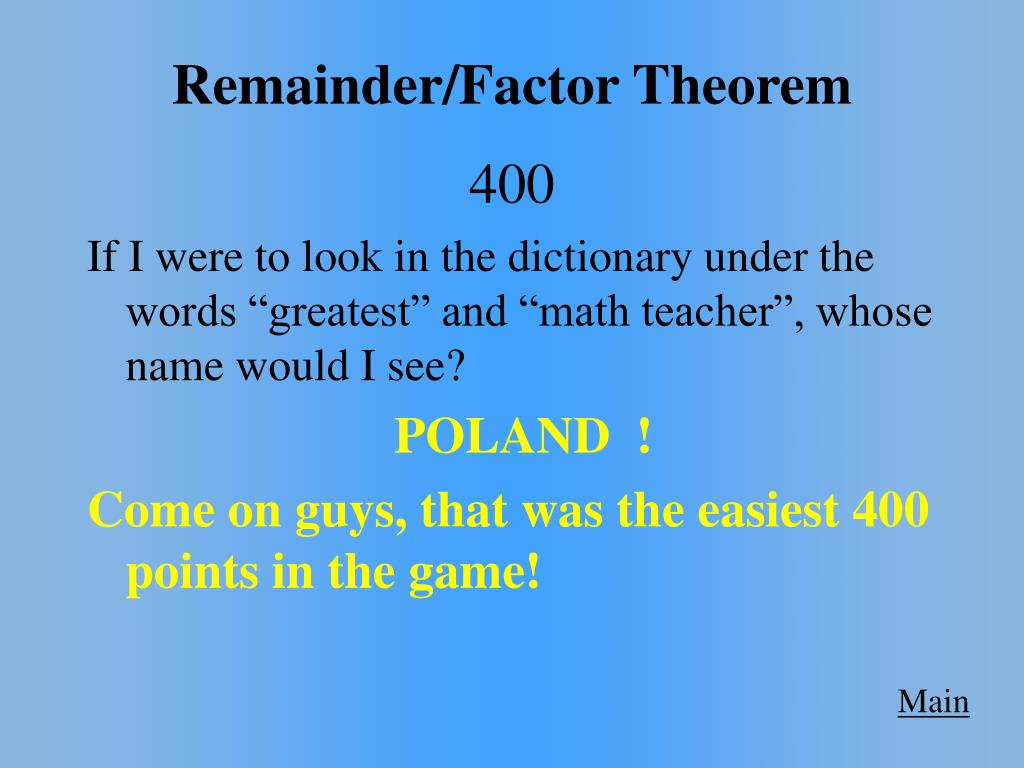 Remainder/Factor Theorem

400

If I were to look in the dictionary under the words “greatest” and “math teacher”, whose name would I see?

POLAND !

Come on guys, that was the easiest 400 points in the game!

Main